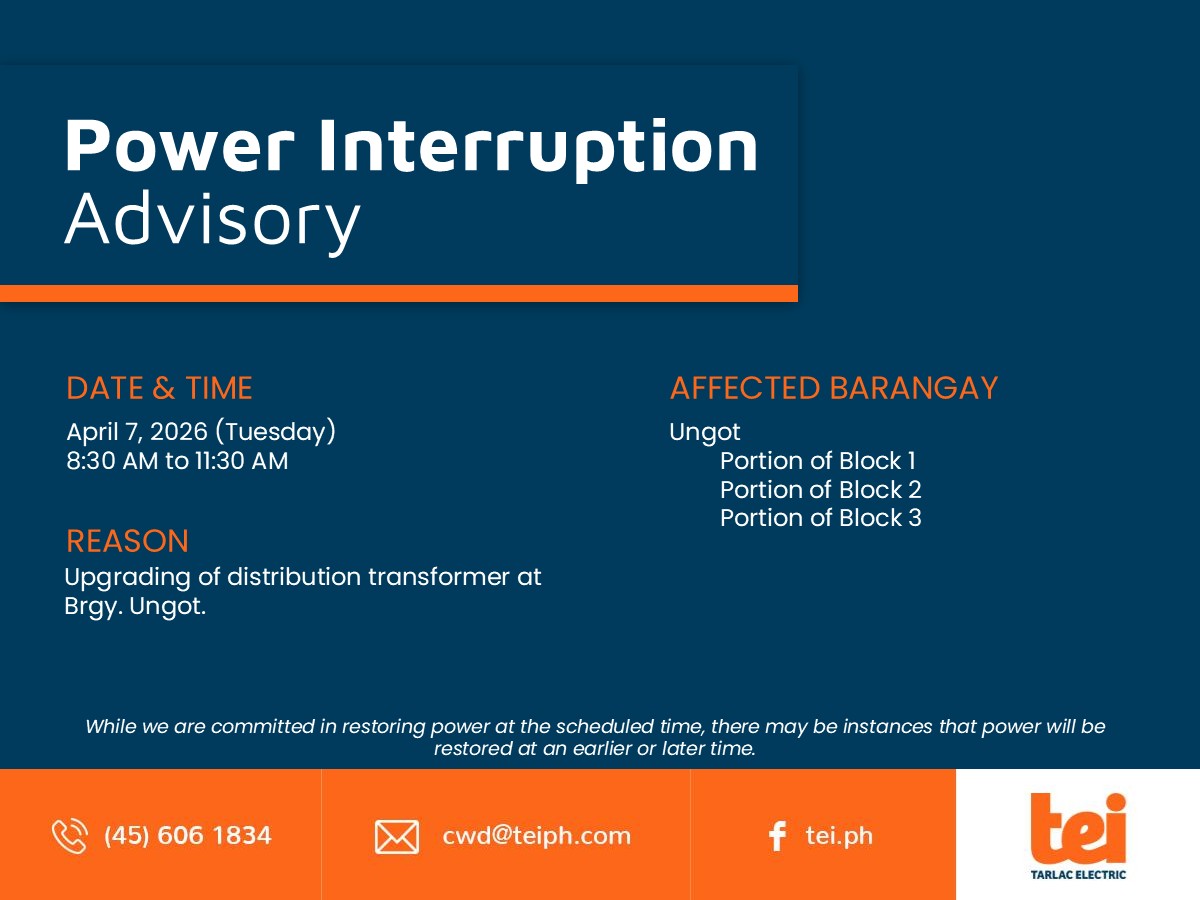 Power Interruption
Advisory

DATE & TIME
April 7, 2026 (Tuesday)
8:30 AM to 11:30 AM

REASON
Upgrading of distribution transformer at Brgy. Ungot.

AFFECTED BARANGAY
Ungot
Portion of Block 1
Portion of Block 2
Portion of Block 3

While we are committed in restoring power at the scheduled time, there may be instances that power will be restored at an earlier or later time.

(45) 606 1834

cwd@teiph.com

tei.ph

tei
TARLAC ELECTRIC